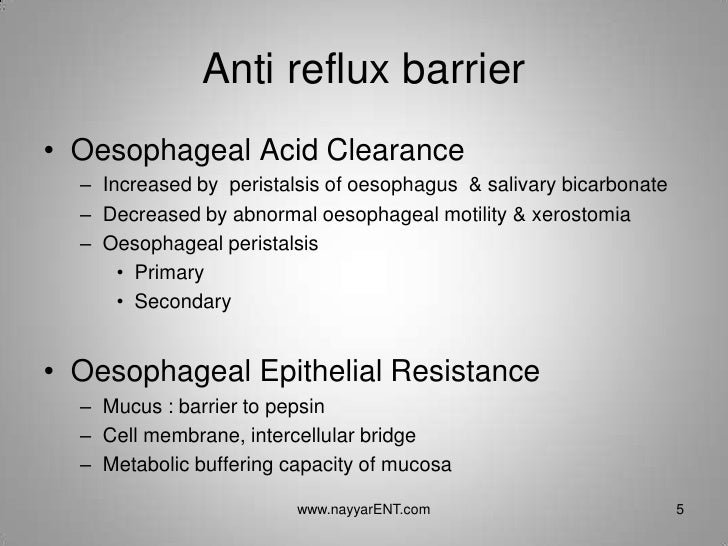 Anti reflux barrier

• Oesophageal Acid Clearance
– Increased by peristalsis of oesophagus & salivary bicarbonate
– Decreased by abnormal oesophageal motility & xerostomia
– Oesophageal peristalsis
• Primary
• Secondary

• Oesophageal Epithelial Resistance
– Mucus : barrier to pepsin
– Cell membrane, intercellular bridge
– Metabolic buffering capacity of mucosa

www.nayyarENT.com

5